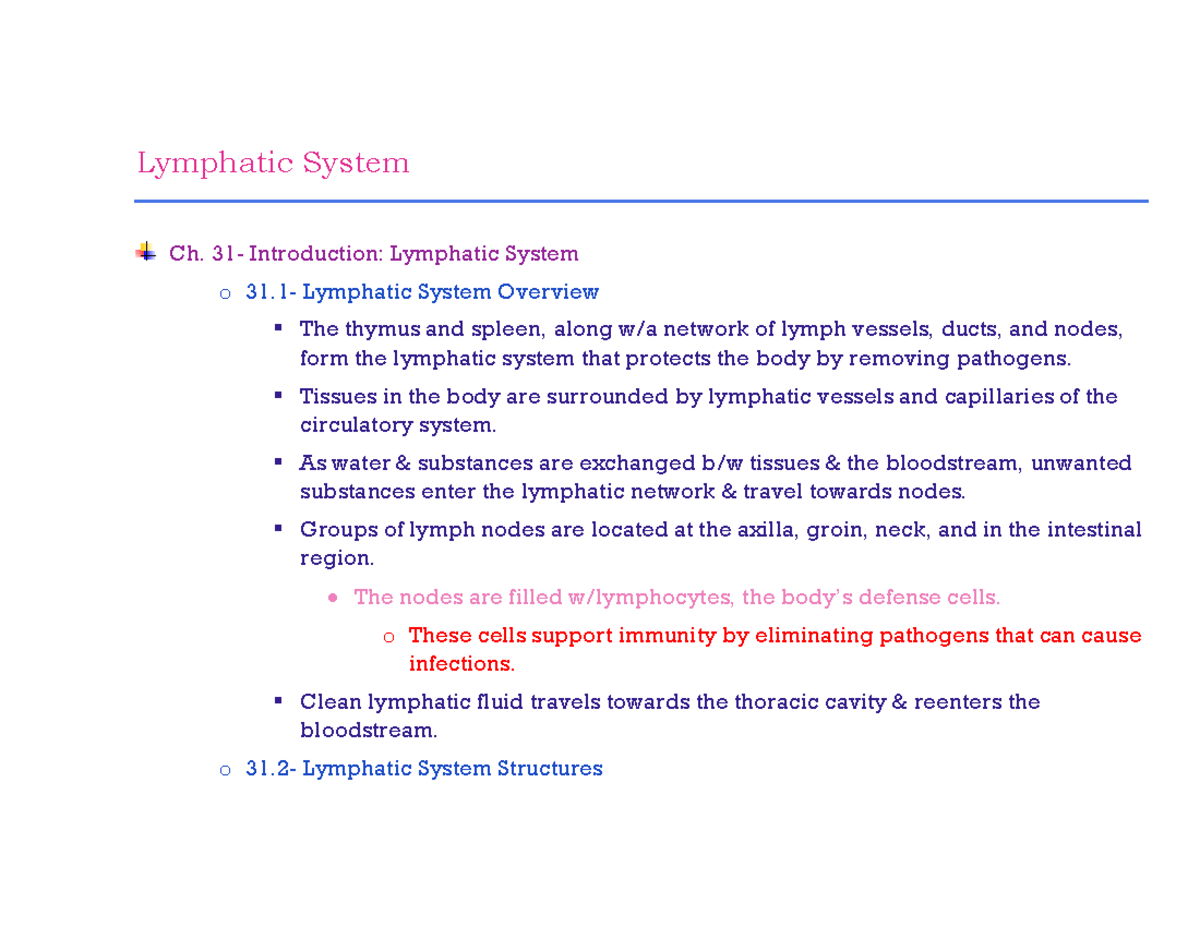 Lymphatic System

Ch. 31- Introduction: Lymphatic System

o 31.1- Lymphatic System Overview

▪ The thymus and spleen, along w/a network of lymph vessels, ducts, and nodes, form the lymphatic system that protects the body by removing pathogens.

▪ Tissues in the body are surrounded by lymphatic vessels and capillaries of the circulatory system.

▪ As water & substances are exchanged b/w tissues & the bloodstream, unwanted substances enter the lymphatic network & travel towards nodes.

▪ Groups of lymph nodes are located at the axilla, groin, neck, and in the intestinal region.

• The nodes are filled w/lymphocytes, the body's defense cells.

o These cells support immunity by eliminating pathogens that can cause infections.

▪ Clean lymphatic fluid travels towards the thoracic cavity & reenters the bloodstream.

o 31.2- Lymphatic System Structures